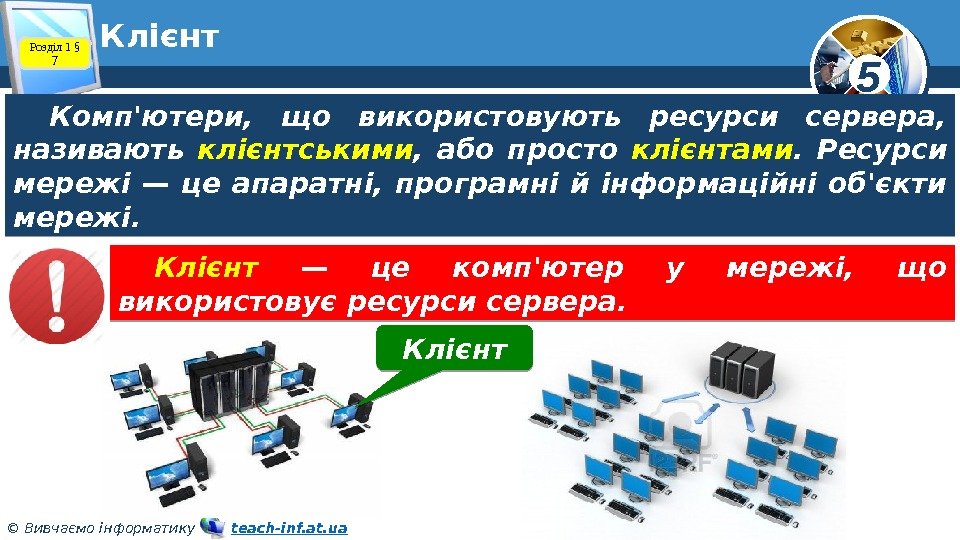 Розділ 1 § 7

Клієнт

5

Комп'ютери, що використовують ресурси сервера, називають клієнтськими, або просто клієнтами. Ресурси мережі — це апаратні, програмні й інформаційні об'єкти мережі.

Клієнт — це комп'ютер у мережі, що використовує ресурси сервера.

Клієнт

© Вивчаємо інформатику teach-inf.at.ua